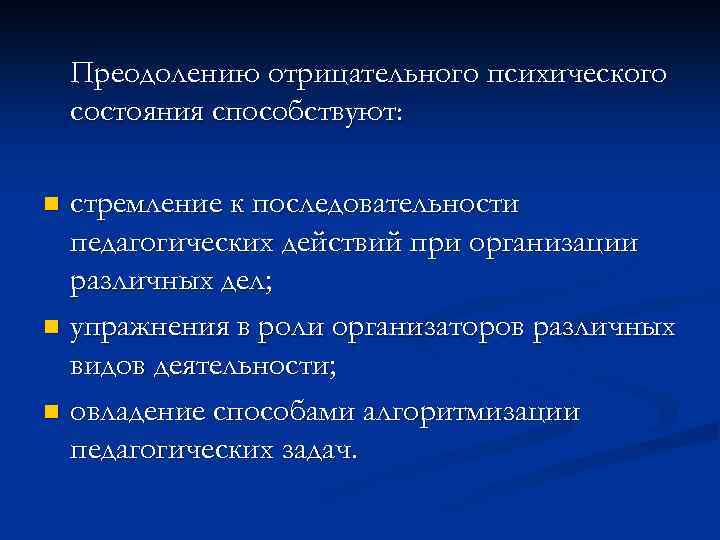 Преодолению отрицательного психического состояния способствуют:

- стремление к последовательности педагогических действий при организации различных дел;
- упражнения в роли организаторов различных видов деятельности;
- овладение способами алгоритмизации педагогических задач.